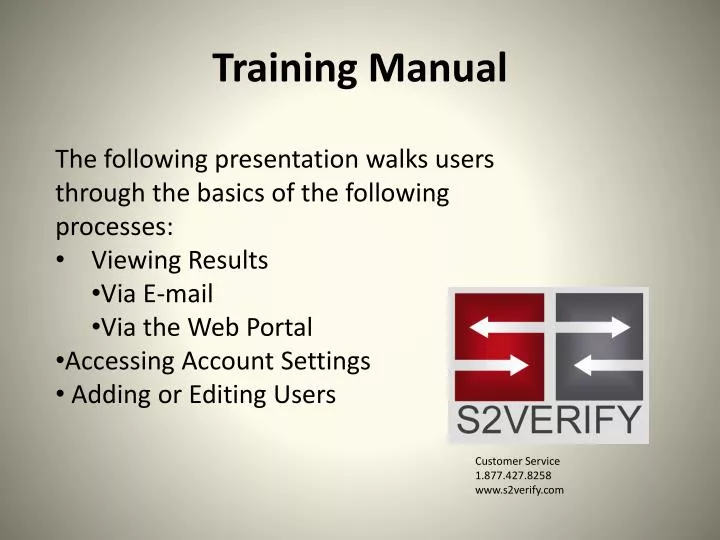 Training Manual

The following presentation walks users through the basics of the following processes:
• Viewing Results
•Via E-mail
•Via the Web Portal
•Accessing Account Settings
• Adding or Editing Users

S2VERIFY

Customer Service
1.877.427.8258
www.s2verify.com